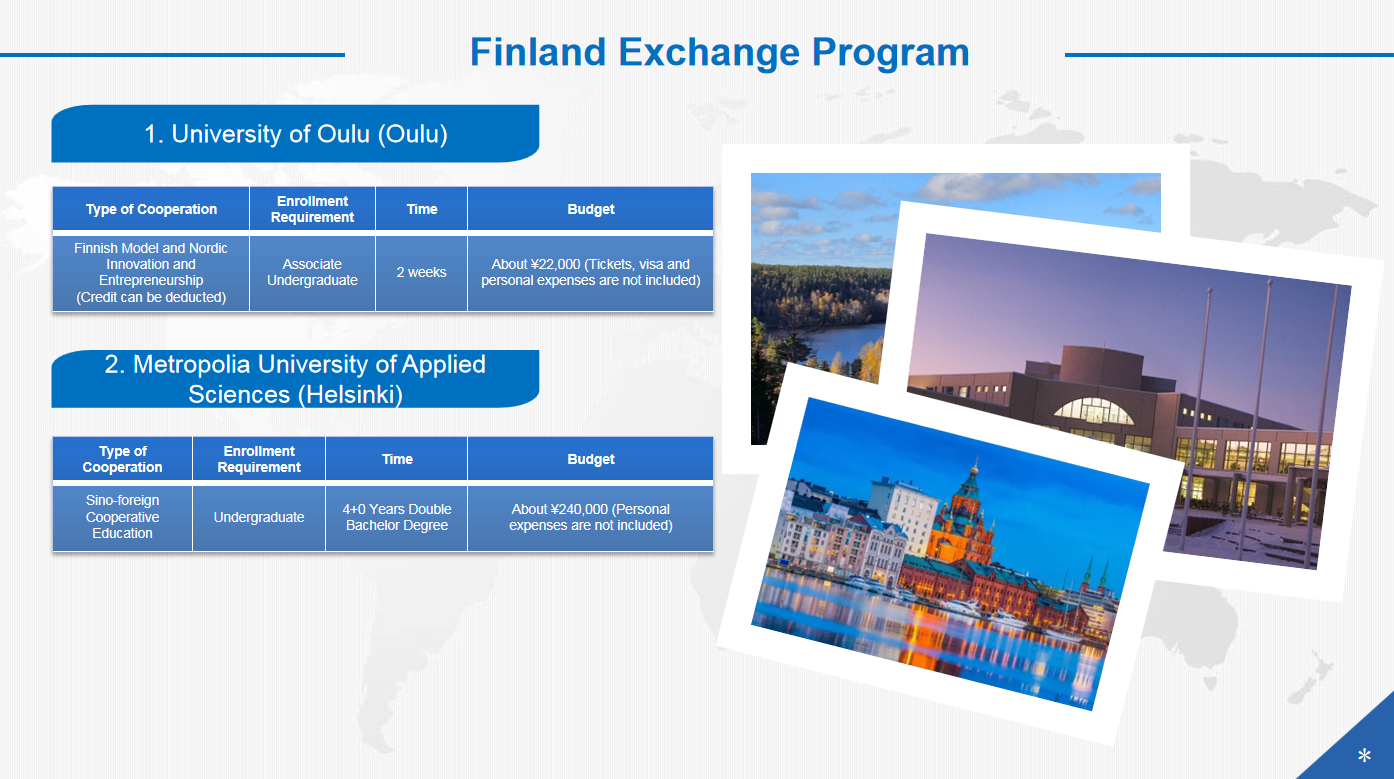 Finland Exchange Program

1. University of Oulu (Oulu)

| Type of Cooperation | Enrollment Requirement | Time | Budget |
|---|---|---|---|
| Finnish Model and Nordic Innovation and Entrepreneurship (Credit can be deducted) | Associate Undergraduate | 2 weeks | About ¥22,000 (Tickets, visa and personal expenses are not included) |

2. Metropolia University of Applied Sciences (Helsinki)

| Type of Cooperation | Enrollment Requirement | Time | Budget |
|---|---|---|---|
| Sino-foreign Cooperative Education | Undergraduate | 4+0 Years Double Bachelor Degree | About ¥240,000 (Personal expenses are not included) |

*